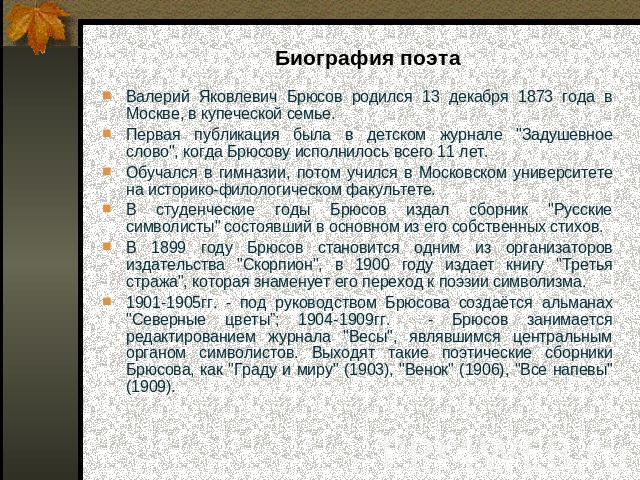 Биография поэта

Валерий Яковлевич Брюсов родился 13 декабря 1873 года в Москве, в купеческой семье.

Первая публикация была в детском журнале "Задушевное слово", когда Брюсову исполнилось всего 11 лет.

Обучался в гимназии, потом учился в Московском университете на историко-филологическом факультете.

В студенческие годы Брюсов издал сборник "Русские символисты" состоявший в основном из его собственных стихов.

В 1899 году Брюсов становится одним из организаторов издательства "Скорпион", в 1900 году издает книгу "Третья стража", которая знаменует его переход к поэзии символизма.

1901-1905гг. - под руководством Брюсова создаётся альманах "Северные цветы"; 1904-1909гг. - Брюсов занимается редактированием журнала "Весы", являвшимся центральным органом символистов. Выходят такие поэтические сборники Брюсова, как "Граду и миру" (1903), "Венок" (1906), "Все напевы" (1909).